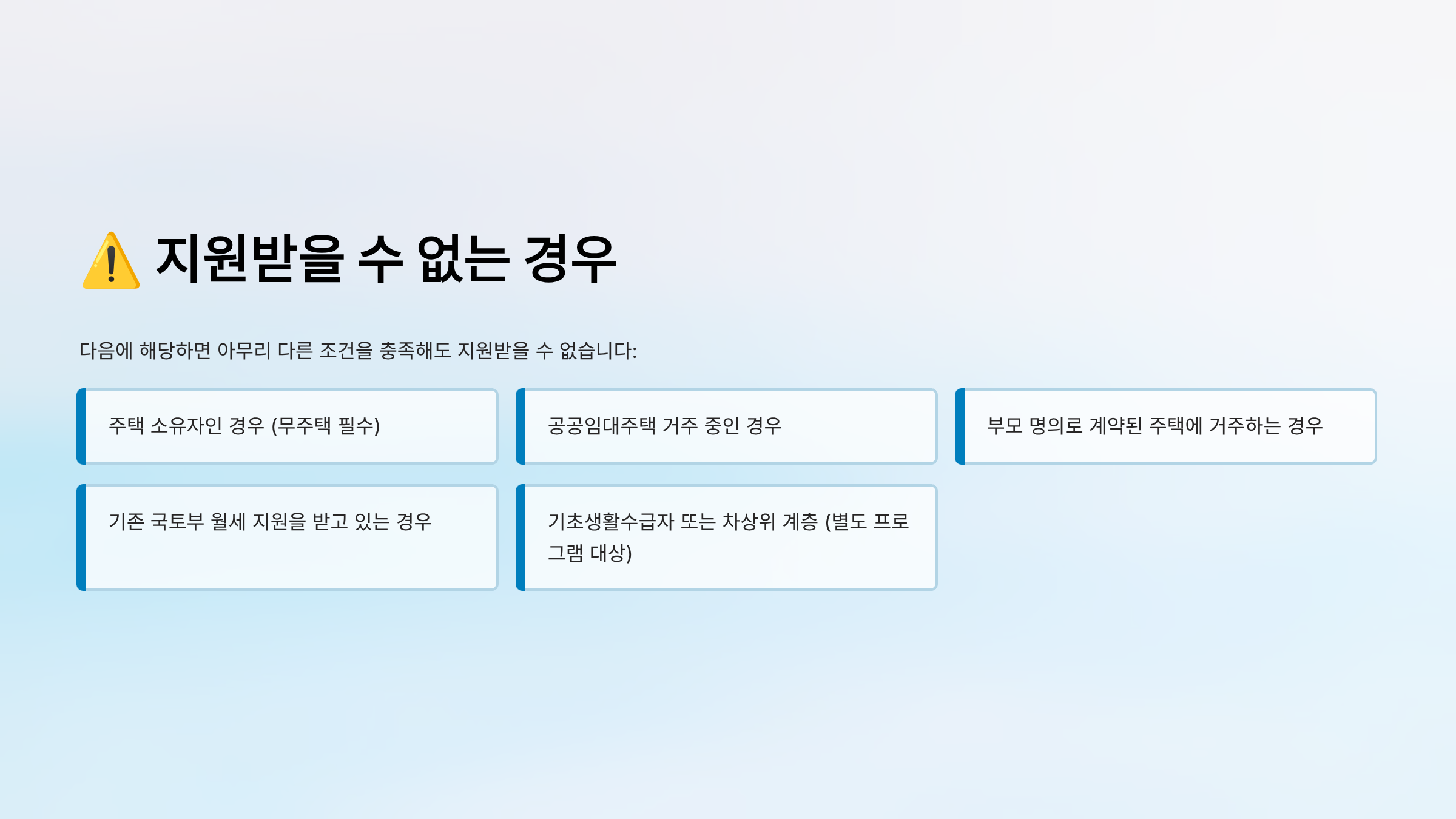 ⚠️ 지원받을 수 없는 경우

다음에 해당하면 아무리 다른 조건을 충족해도 지원받을 수 없습니다:

주택 소유자인 경우 (무주택 필수)

공공임대주택 거주 중인 경우

부모 명의로 계약된 주택에 거주하는 경우

기존 국토부 월세 지원을 받고 있는 경우

기초생활수급자 또는 차상위 계층 (별도 프로그램 대상)